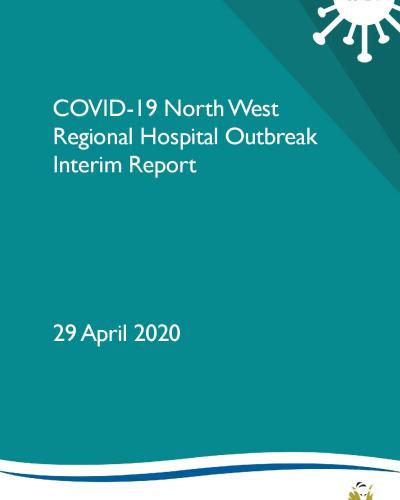 COVID-19 North West Regional Hospital Outbreak Interim Report

29 April 2020